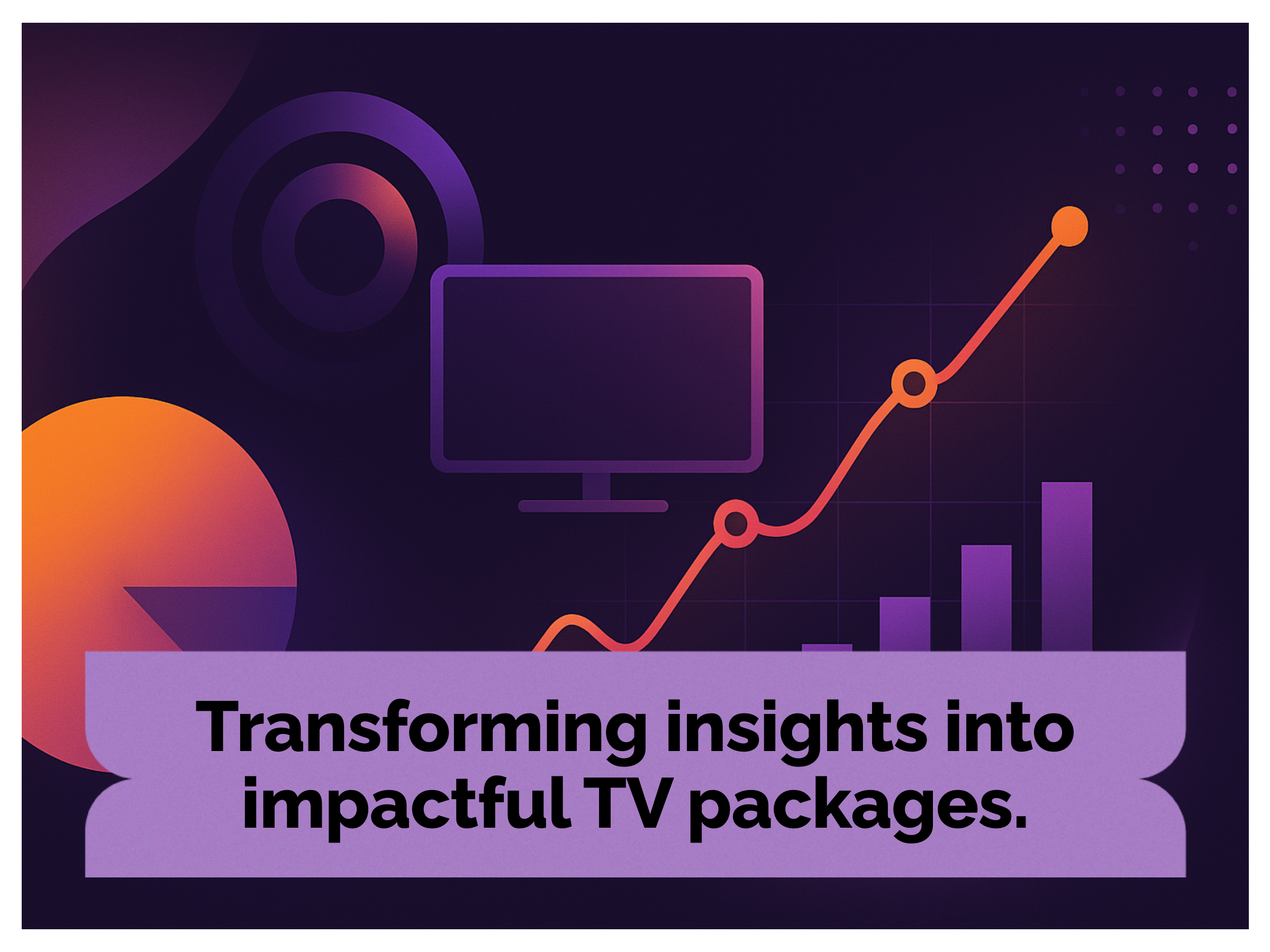 Transforming insights into impactful TV packages.